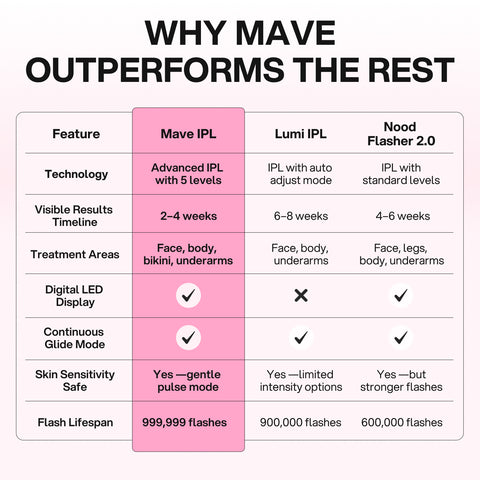 WHY MAVE OUTPERFORMS THE REST

| Feature | Mave IPL | Lumi IPL | Nood Flasher 2.0 |
|---|---|---|---|
| Technology | Advanced IPL with 5 levels | IPL with auto adjust mode | IPL with standard levels |
| Visible Results Timeline | 2–4 weeks | 6–8 weeks | 4–6 weeks |
| Treatment Areas | Face, body, bikini, underarms | Face, body, underarms | Face, legs, body, underarms |
| Digital LED Display | ✓ | ✕ | ✓ |
| Continuous Glide Mode | ✓ | ✓ | ✓ |
| Skin Sensitivity Safe | Yes —gentle pulse mode | Yes —limited intensity options | Yes —but stronger flashes |
| Flash Lifespan | 999,999 flashes | 900,000 flashes | 600,000 flashes |